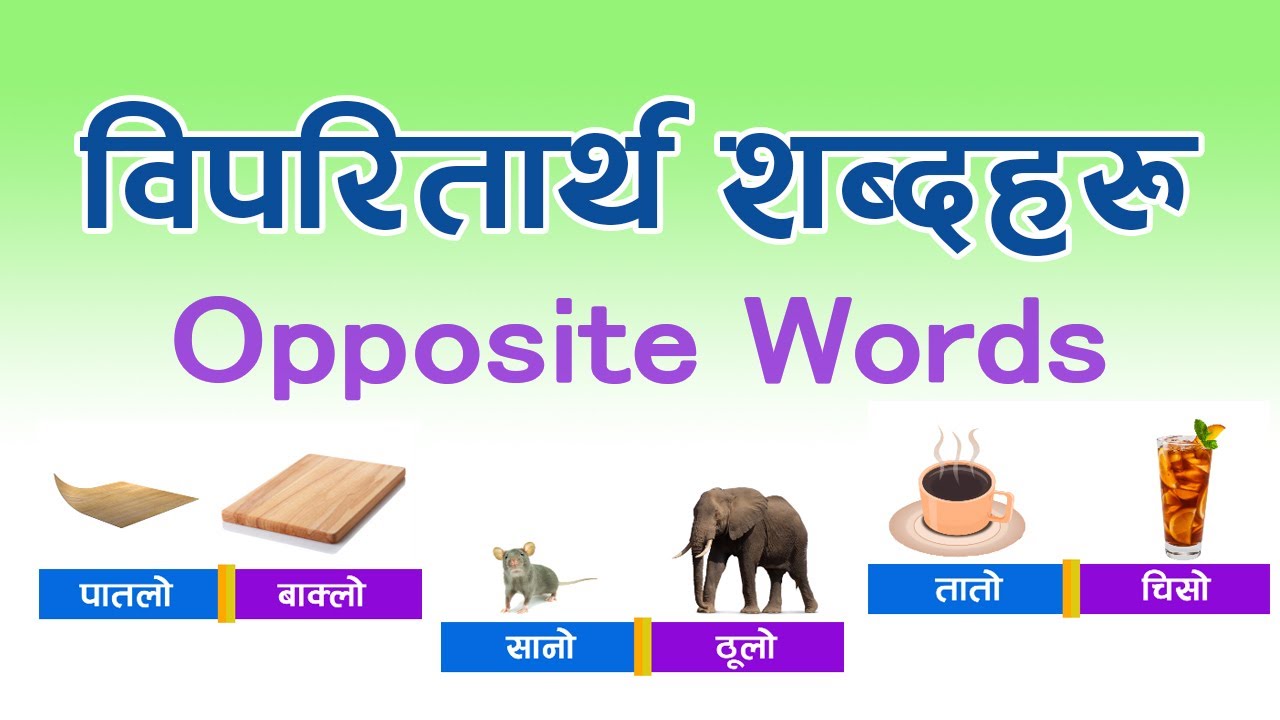 विपरितार्थ शब्दहरु
Opposite Words

पातलो बाक्लो

सानो ठूलो

तातो चिसो